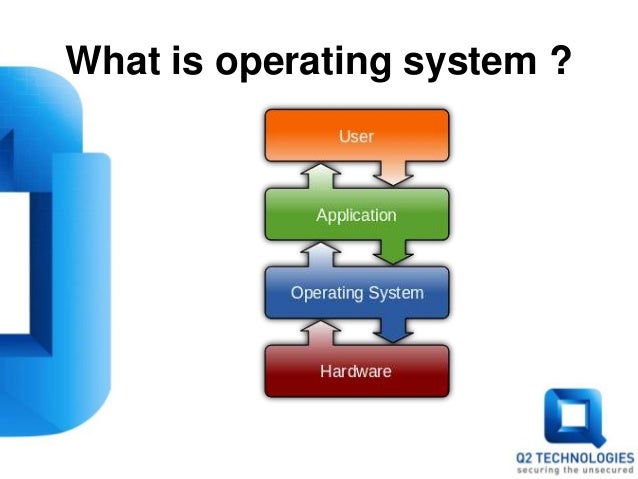 What is operating system ?

User

Application

Operating System

Hardware

Q2 TECHNOLOGIES
securing the unsecured